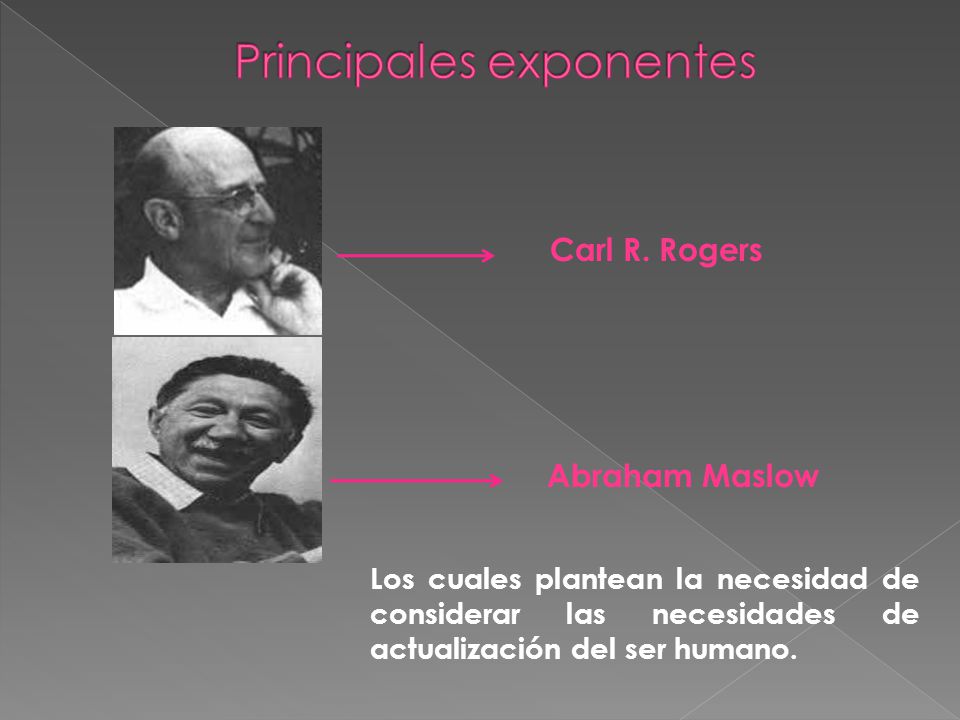 Principales exponentes

Carl R. Rogers

Abraham Maslow

Los cuales plantean la necesidad de considerar las necesidades de actualización del ser humano.